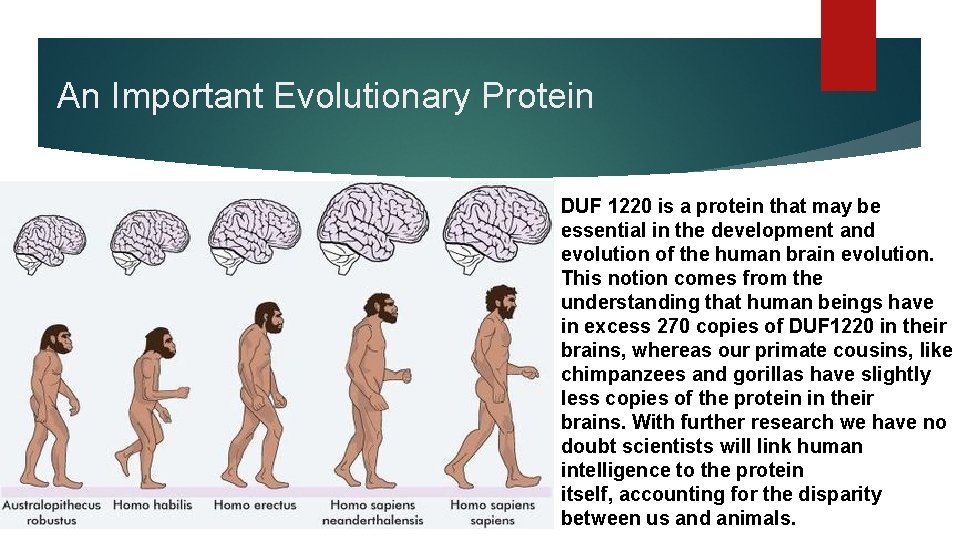 An Important Evolutionary Protein

Australopithecus robustus

Homo habilis

Homo erectus

Homo sapiens neanderthalensis

Homo sapiens sapiens

DUF 1220 is a protein that may be essential in the development and evolution of the human brain evolution. This notion comes from the understanding that human beings have in excess 270 copies of DUF1220 in their brains, whereas our primate cousins, like chimpanzees and gorillas have slightly less copies of the protein in their brains. With further research we have no doubt scientists will link human intelligence to the protein itself, accounting for the disparity between us and animals.